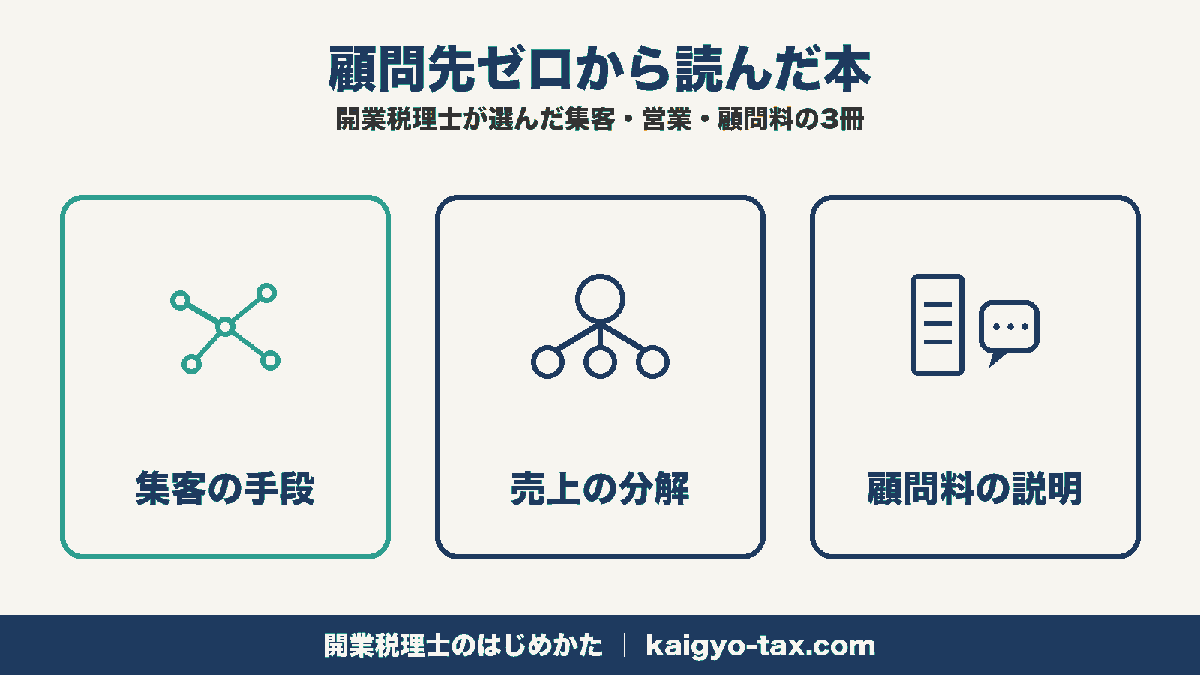 顧問先ゼロから読んだ本

開業税理士が選んだ集客・営業・顧問料の3冊

集客の手段

売上の分解

顧問料の説明

開業税理士のはじめかた | kaigyo-tax.com